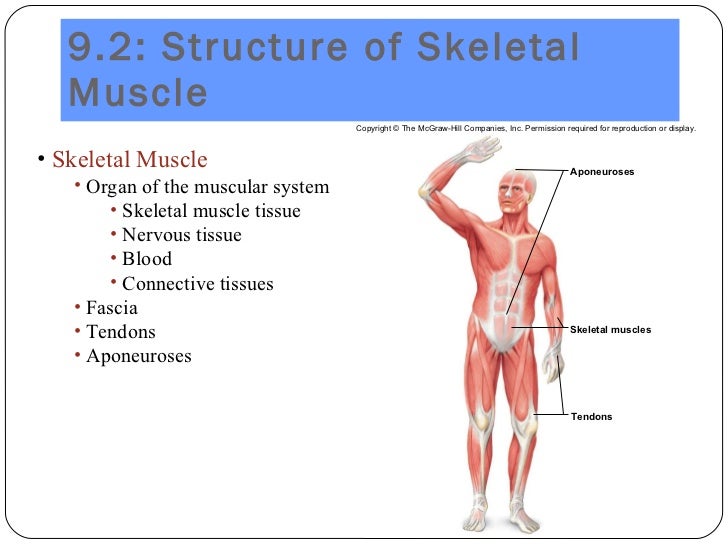 9.2: Structure of Skeletal Muscle

Copyright © The McGraw-Hill Companies, Inc. Permission required for reproduction or display.

• Skeletal Muscle
• Organ of the muscular system
• Skeletal muscle tissue
• Nervous tissue
• Blood
• Connective tissues
• Fascia
• Tendons
• Aponeuroses

Aponeuroses

Skeletal muscles

Tendons